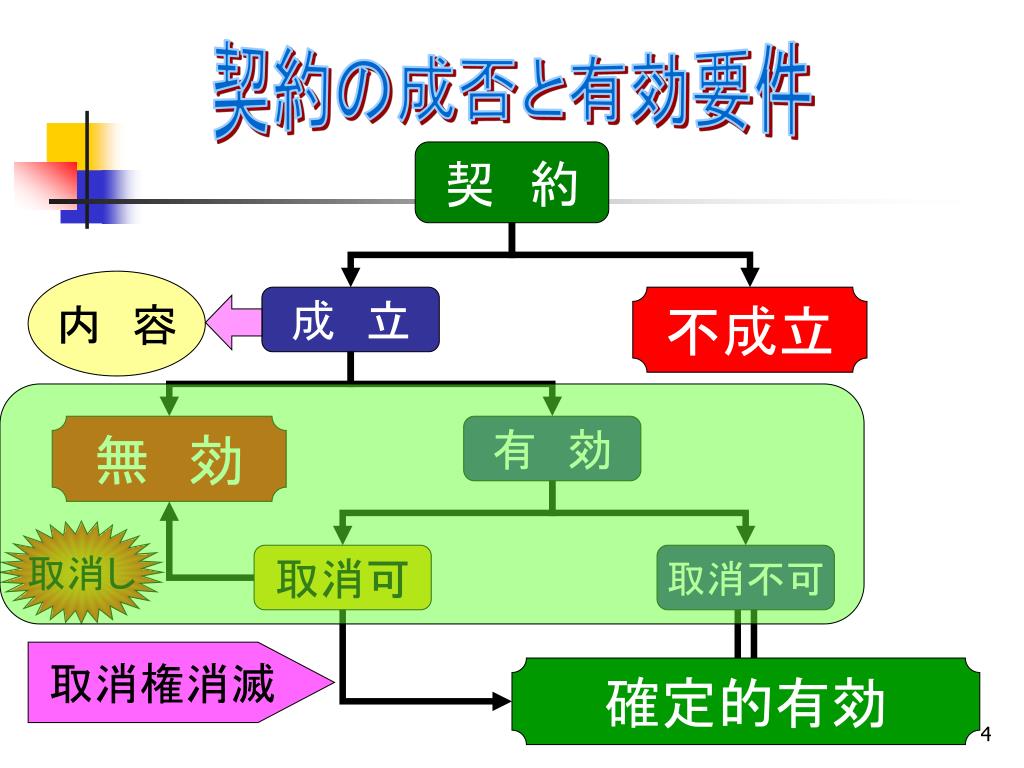 契約の成否と有効要件

契　約

内　容

成　立

不成立

無　効

有　効

取消し

取消可

取消不可

取消権消滅

確定的有効

4